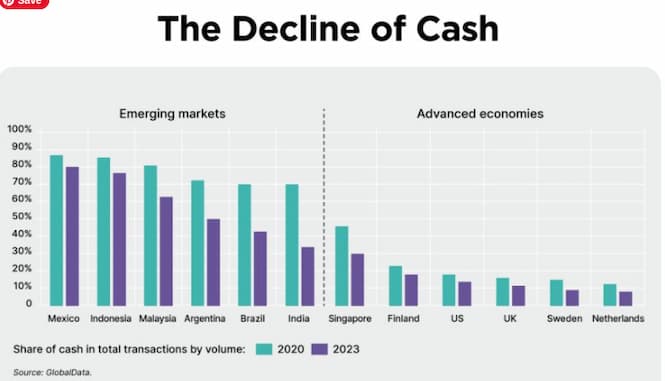 Save

The Decline of Cash

Emerging markets

Advanced economies

100%
90%
80%
70%
60%
50%
40%
30%
20%
10%
0

Mexico Indonesia Malaysia Argentina Brazil India Singapore Finland US UK Sweden Netherlands

Share of cash in total transactions by volume: 2020 2023

Source: GlobalData.